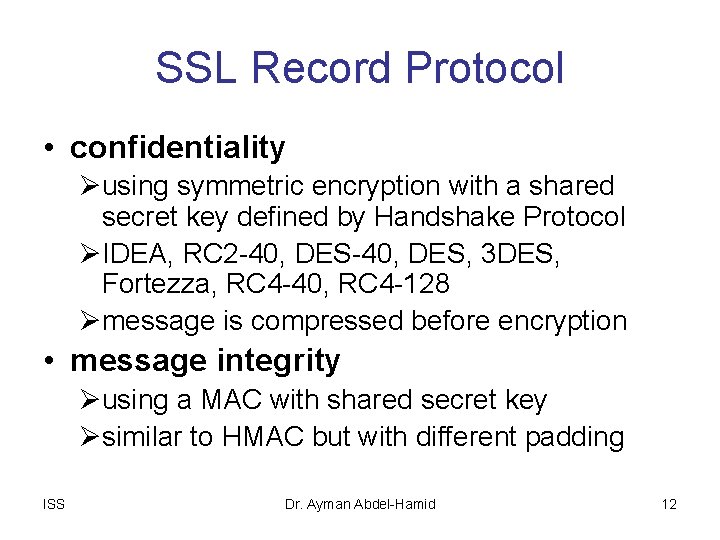 SSL Record Protocol

• confidentiality
  ➢ using symmetric encryption with a shared secret key defined by Handshake Protocol
  ➢ IDEA, RC2-40, DES-40, DES, 3DES, Fortezza, RC4-40, RC4-128
  ➢ message is compressed before encryption
• message integrity
  ➢ using a MAC with shared secret key
  ➢ similar to HMAC but with different padding

ISS    Dr. Ayman Abdel-Hamid    12